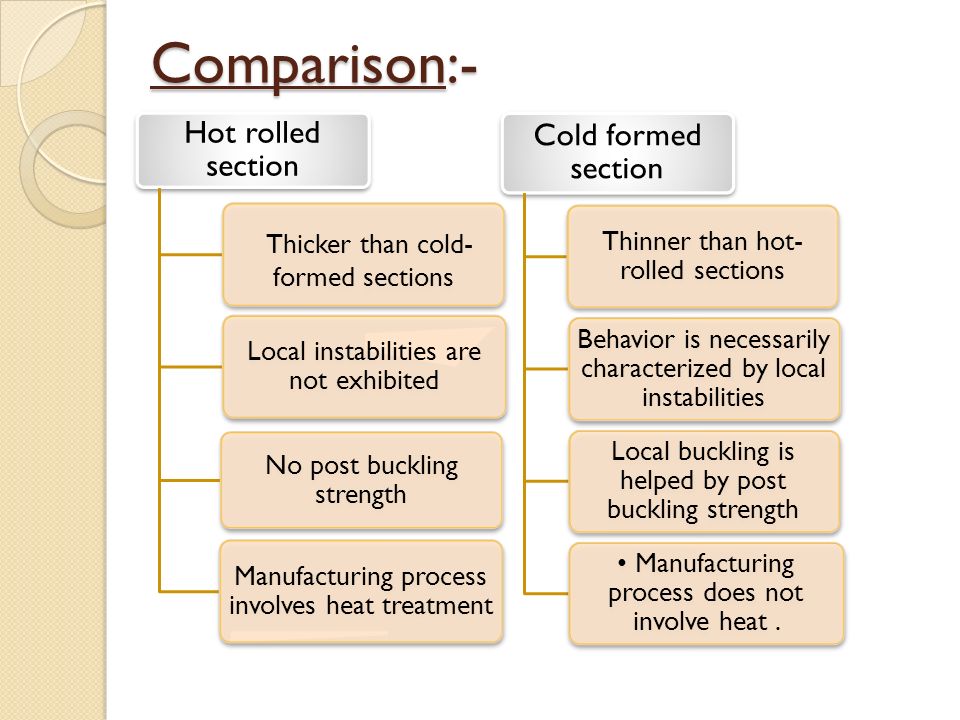 Comparison:-

Hot rolled section

Thicker than cold-formed sections

Local instabilities are not exhibited

No post buckling strength

Manufacturing process involves heat treatment

Cold formed section

Thinner than hot-rolled sections

Behavior is necessarily characterized by local instabilities

Local buckling is helped by post buckling strength

• Manufacturing process does not involve heat .